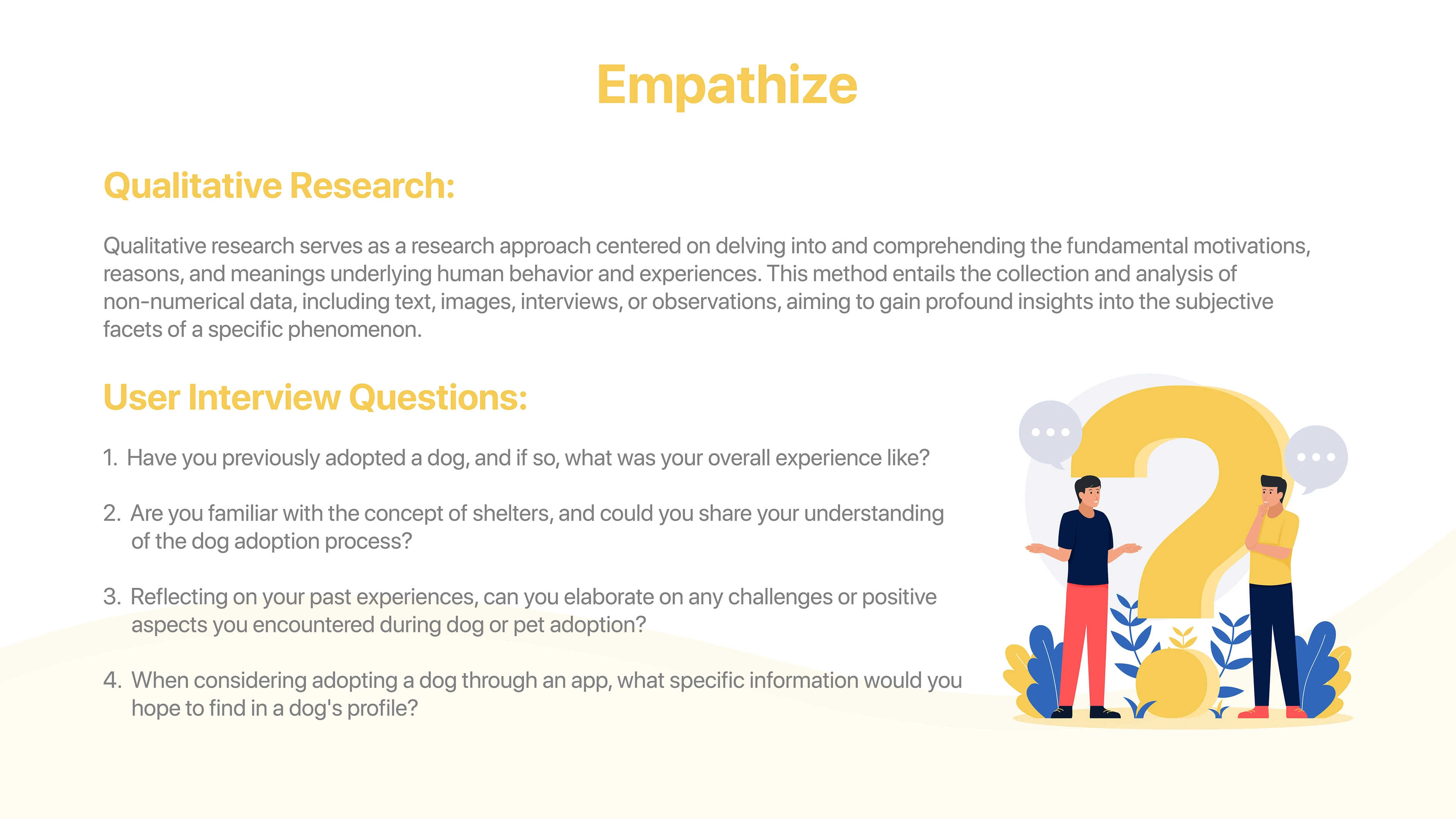 Empathize

Qualitative Research:

Qualitative research serves as a research approach centered on delving into and comprehending the fundamental motivations, reasons, and meanings underlying human behavior and experiences. This method entails the collection and analysis of non-numerical data, including text, images, interviews, or observations, aiming to gain profound insights into the subjective facets of a specific phenomenon.

User Interview Questions:

1. Have you previously adopted a dog, and if so, what was your overall experience like?

2. Are you familiar with the concept of shelters, and could you share your understanding of the dog adoption process?

3. Reflecting on your past experiences, can you elaborate on any challenges or positive aspects you encountered during dog or pet adoption?

4. When considering adopting a dog through an app, what specific information would you hope to find in a dog's profile?